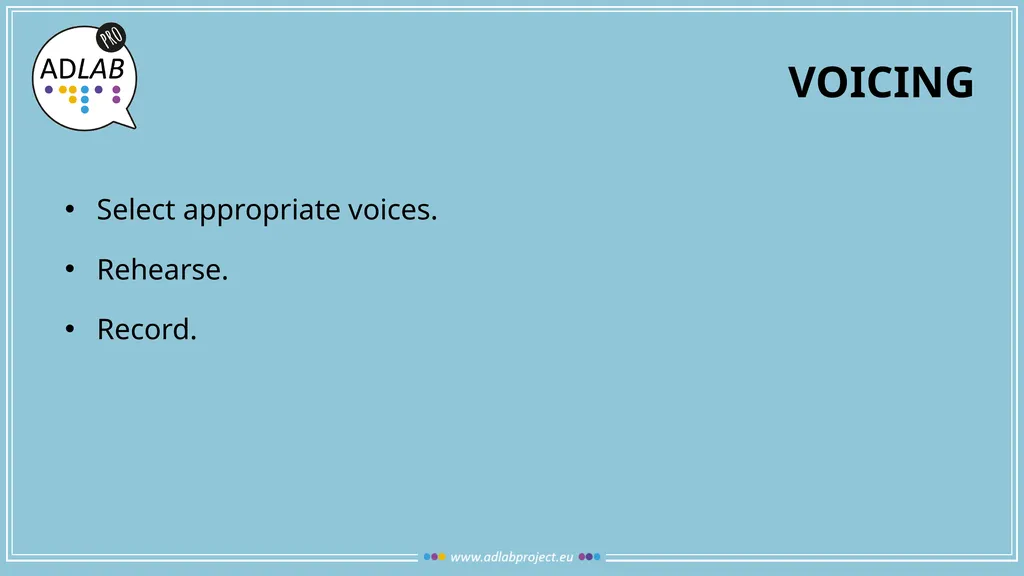 ADLAB PRO

VOICING

• Select appropriate voices.

• Rehearse.

• Record.

www.adlabproject.eu